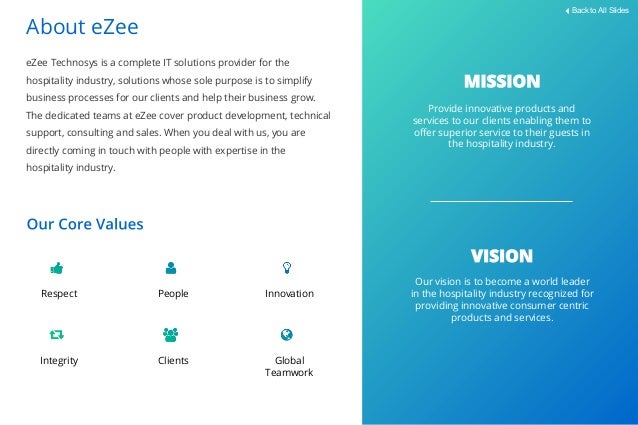 About eZee

eZee Technosys is a complete IT solutions provider for the hospitality industry, solutions whose sole purpose is to simplify business processes for our clients and help their business grow. The dedicated teams at eZee cover product development, technical support, consulting and sales. When you deal with us, you are directly coming in touch with people with expertise in the hospitality industry.

Our Core Values

Respect

People

Innovation

Integrity

Clients

Global Teamwork

Back to All Slides

MISSION

Provide innovative products and services to our clients enabling them to offer superior service to their guests in the hospitality industry.

VISION

Our vision is to become a world leader in the hospitality industry recognized for providing innovative consumer centric products and services.